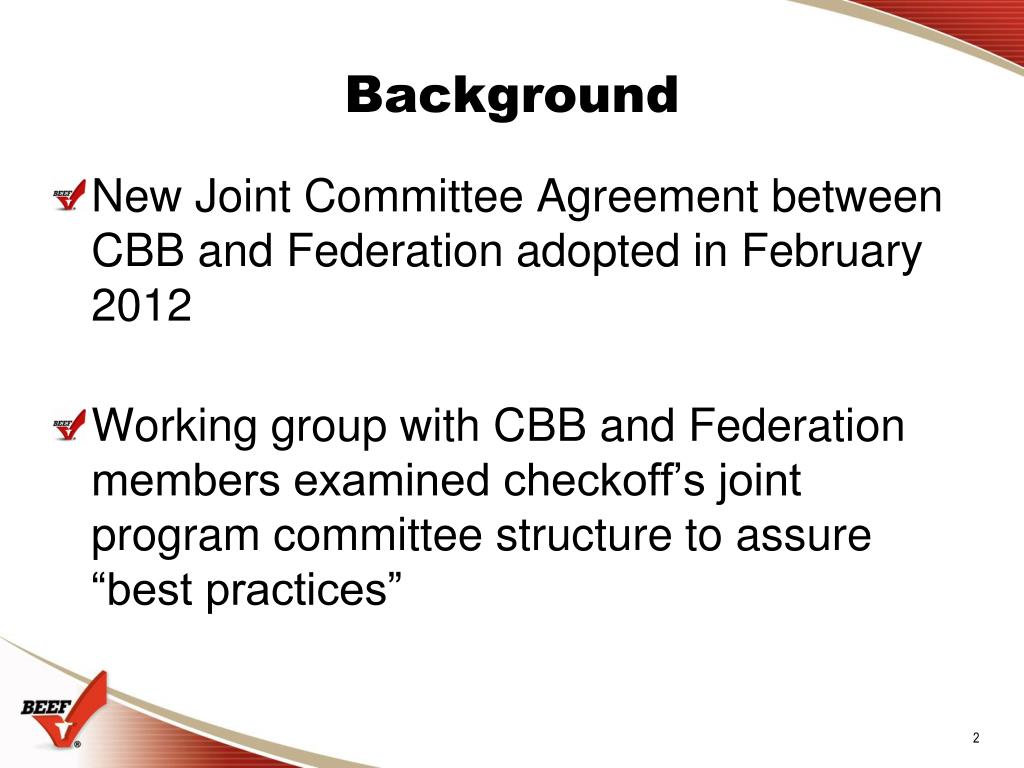 Background

New Joint Committee Agreement between CBB and Federation adopted in February 2012

Working group with CBB and Federation members examined checkoff’s joint program committee structure to assure “best practices”

BEEF

2